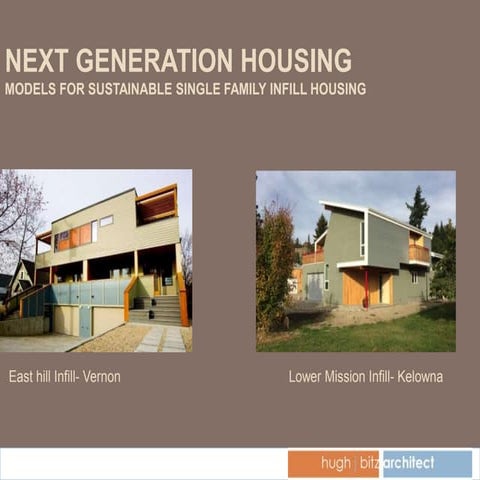 NEXT GENERATION HOUSING
MODELS FOR SUSTAINABLE SINGLE FAMILY INFILL HOUSING

East hill Infill- Vernon

Lower Mission Infill- Kelowna

hugh | bitz architect